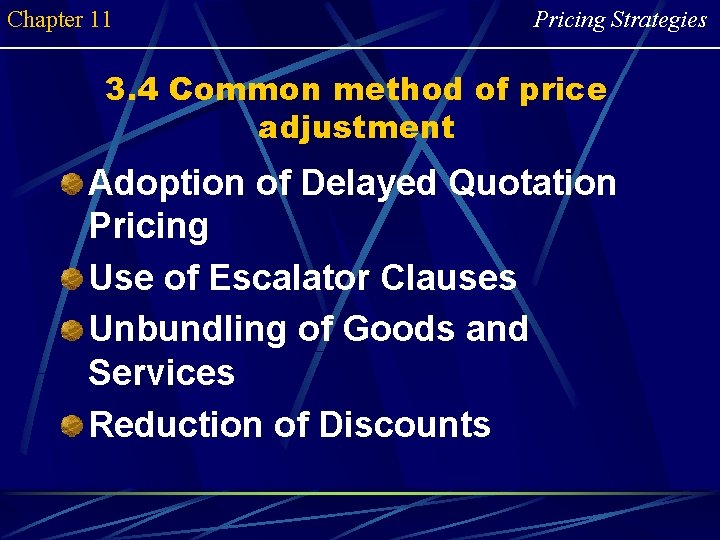 Chapter 11

Pricing Strategies

3.4 Common method of price adjustment

Adoption of Delayed Quotation Pricing

Use of Escalator Clauses

Unbundling of Goods and Services

Reduction of Discounts